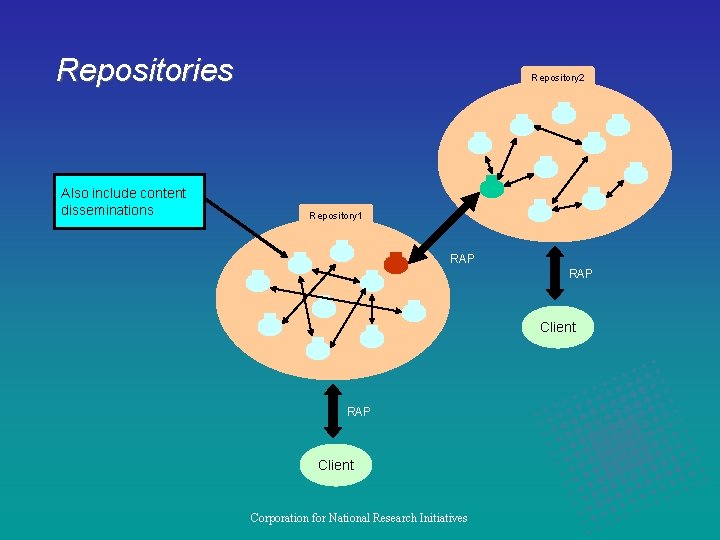 Repositories

Repository2

Also include content disseminations

Repository1

RAP

RAP

Client

RAP

Client

Corporation for National Research Initiatives